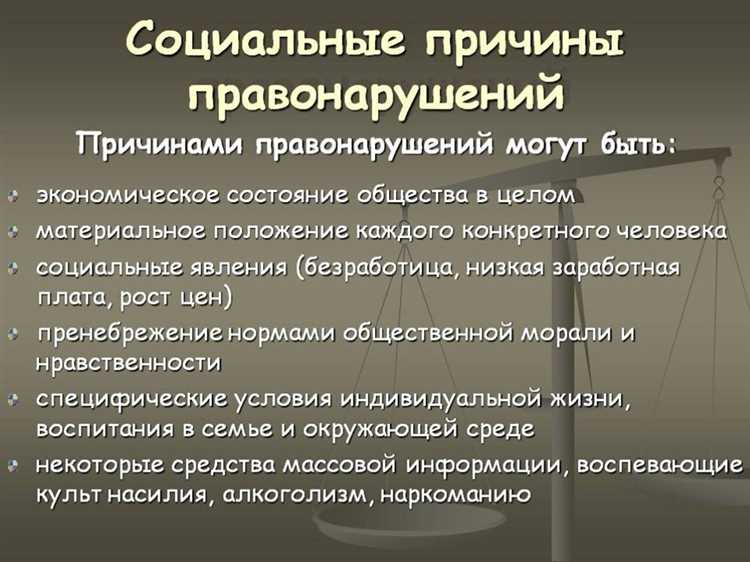 Социальные причины правонарушений

Причинами правонарушений могут быть:

экономическое состояние общества в целом

материальное положение каждого конкретного человека

социальные явления (безработица, низкая заработная плата, рост цен)

пренебрежение нормами общественной морали и нравственности

специфические условия индивидуальной жизни, воспитания в семье и окружающей среде

некоторые средства массовой информации, воспевающие культ насилия, алкоголизм, наркоманию